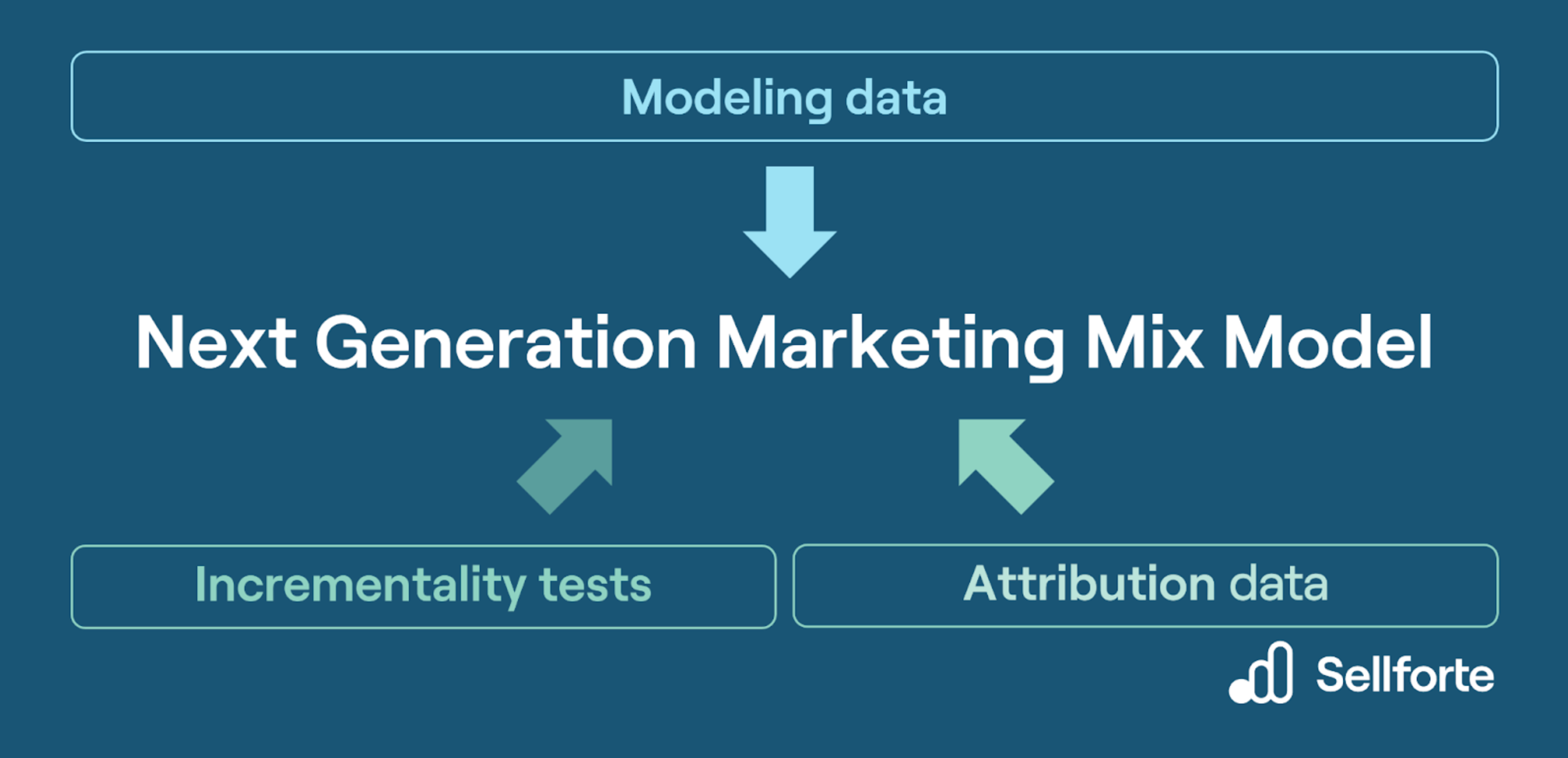 Modeling data

Next Generation Marketing Mix Model

Incrementality tests

Attribution data

Sellforte